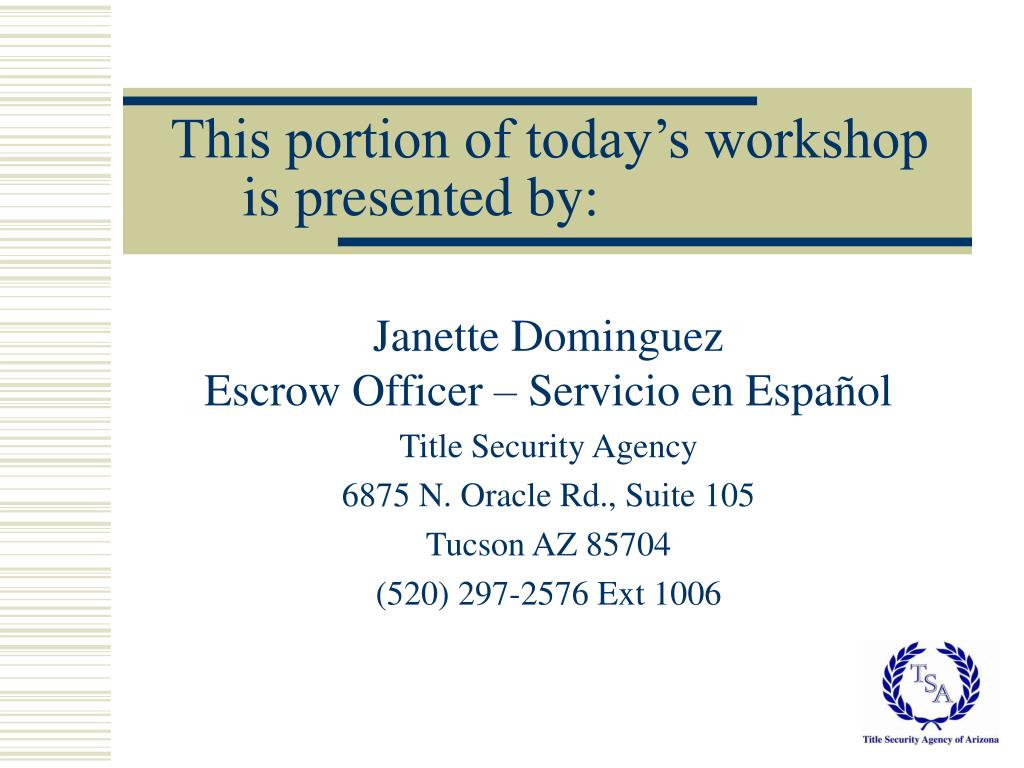 This portion of today’s workshop is presented by:

Janette Dominguez
Escrow Officer – Servicio en Español
Title Security Agency
6875 N. Oracle Rd., Suite 105
Tucson AZ 85704
(520) 297-2576 Ext 1006

TSA
Title Security Agency of Arizona